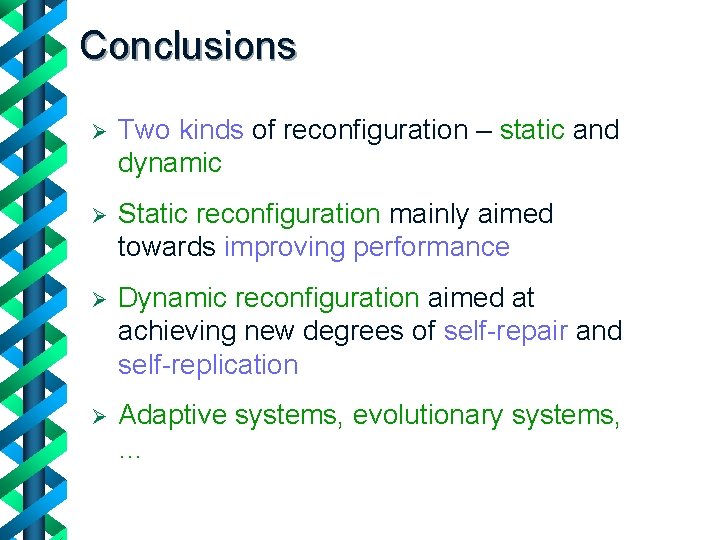 Conclusions

➢ Two kinds of reconfiguration – static and dynamic

➢ Static reconfiguration mainly aimed towards improving performance

➢ Dynamic reconfiguration aimed at achieving new degrees of self-repair and self-replication

➢ Adaptive systems, evolutionary systems, …